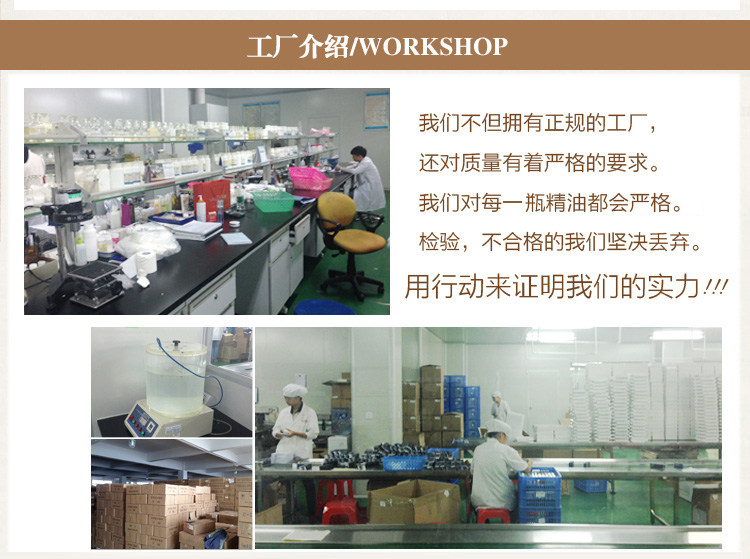 工厂介绍/WORKSHOP

我们不但拥有正规的工厂，
还对质量有着严格的要求。
我们对每一瓶精油都会严格。
检验，不合格的我们坚决丢弃。
用行动来证明我们的实力!!!